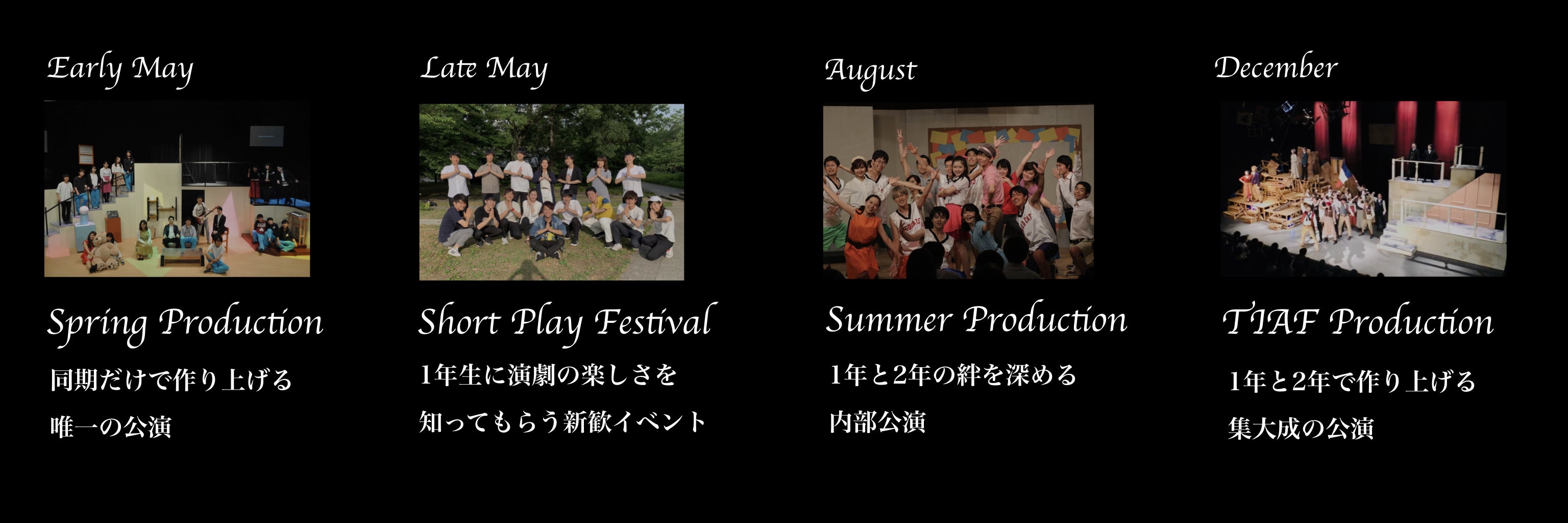 Early May

Spring Production

同期だけで作り上げる

唯一の公演

Late May

Short Play Festival

1年生に演劇の楽しさを

知ってもらう新歓イベント

August

Summer Production

1年と2年の絆を深める

内部公演

December

TIAF Production

1年と2年で作り上げる

集大成の公演